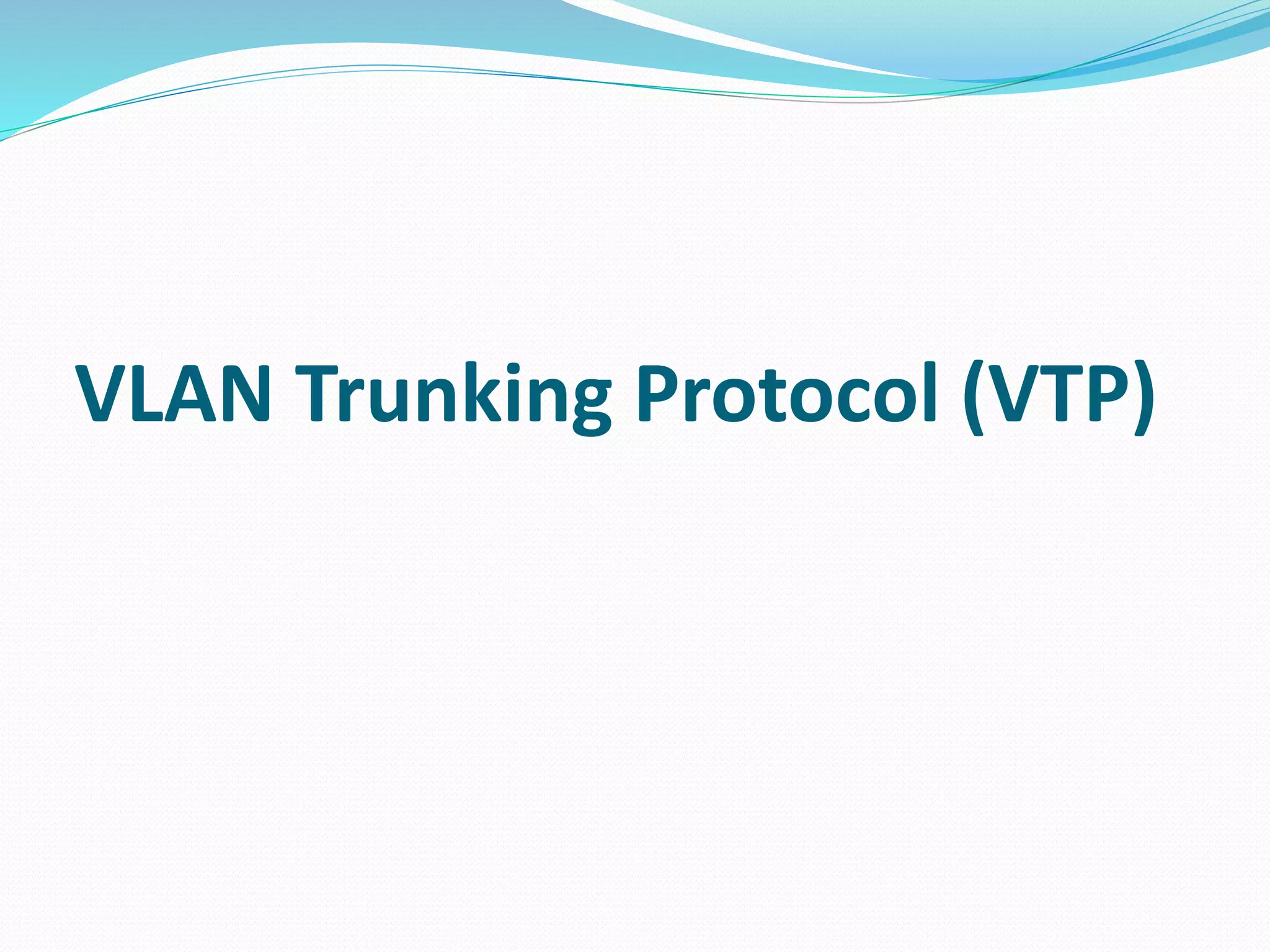 VLAN Trunking Protocol (VTP)